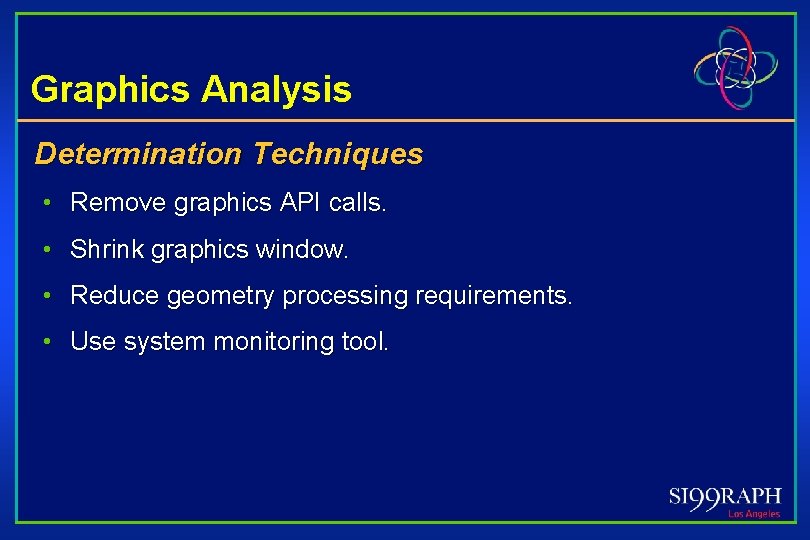 Graphics Analysis

Determination Techniques

• Remove graphics API calls.

• Shrink graphics window.

• Reduce geometry processing requirements.

• Use system monitoring tool.

SI99RAPH
Los Angeles